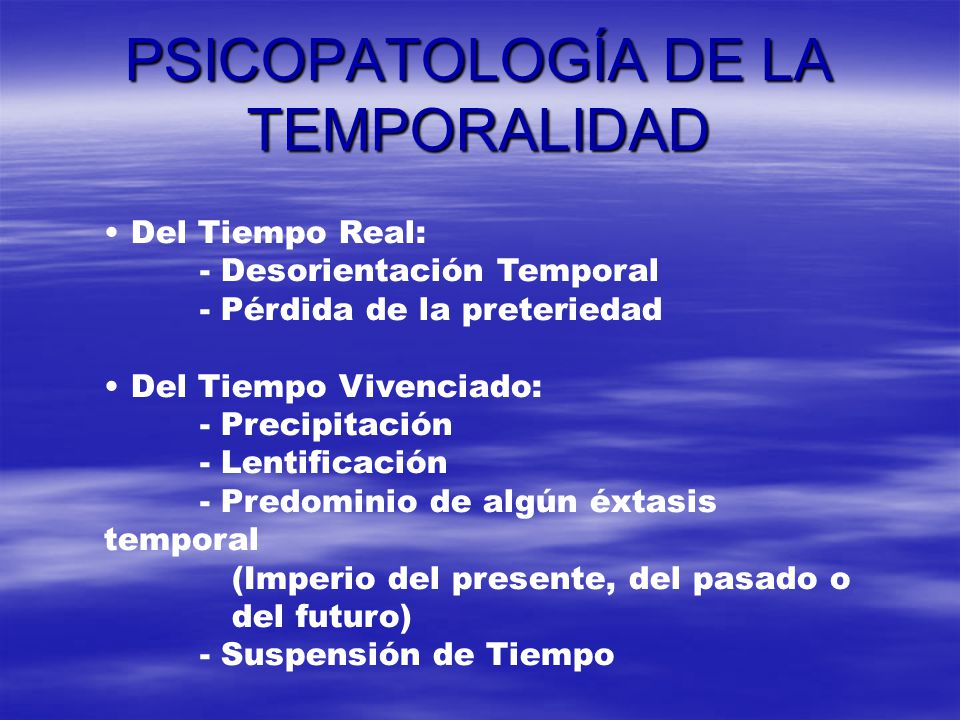 PSICOPATOLOGÍA DE LA TEMPORALIDAD

• Del Tiempo Real:
- Desorientación Temporal
- Pérdida de la preteriedad

• Del Tiempo Vivenciado:
- Precipitación
- Lentificación
- Predominio de algún éxtasis temporal
(Imperio del presente, del pasado o del futuro)
- Suspensión de Tiempo